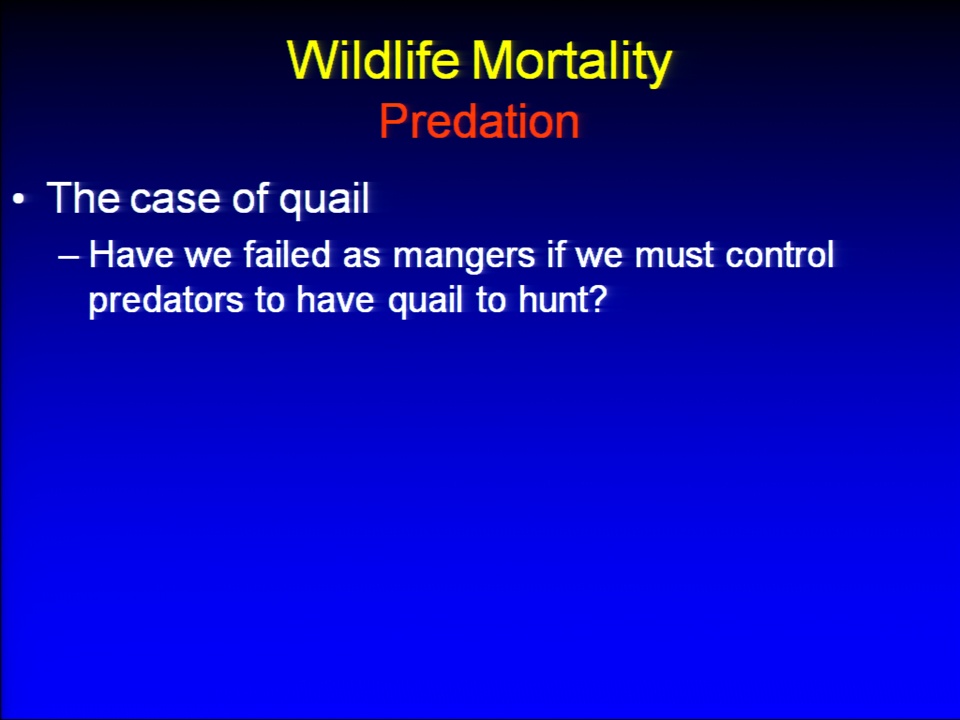 Wildlife Mortality
Predation

• The case of quail
– Have we failed as mangers if we must control predators to have quail to hunt?